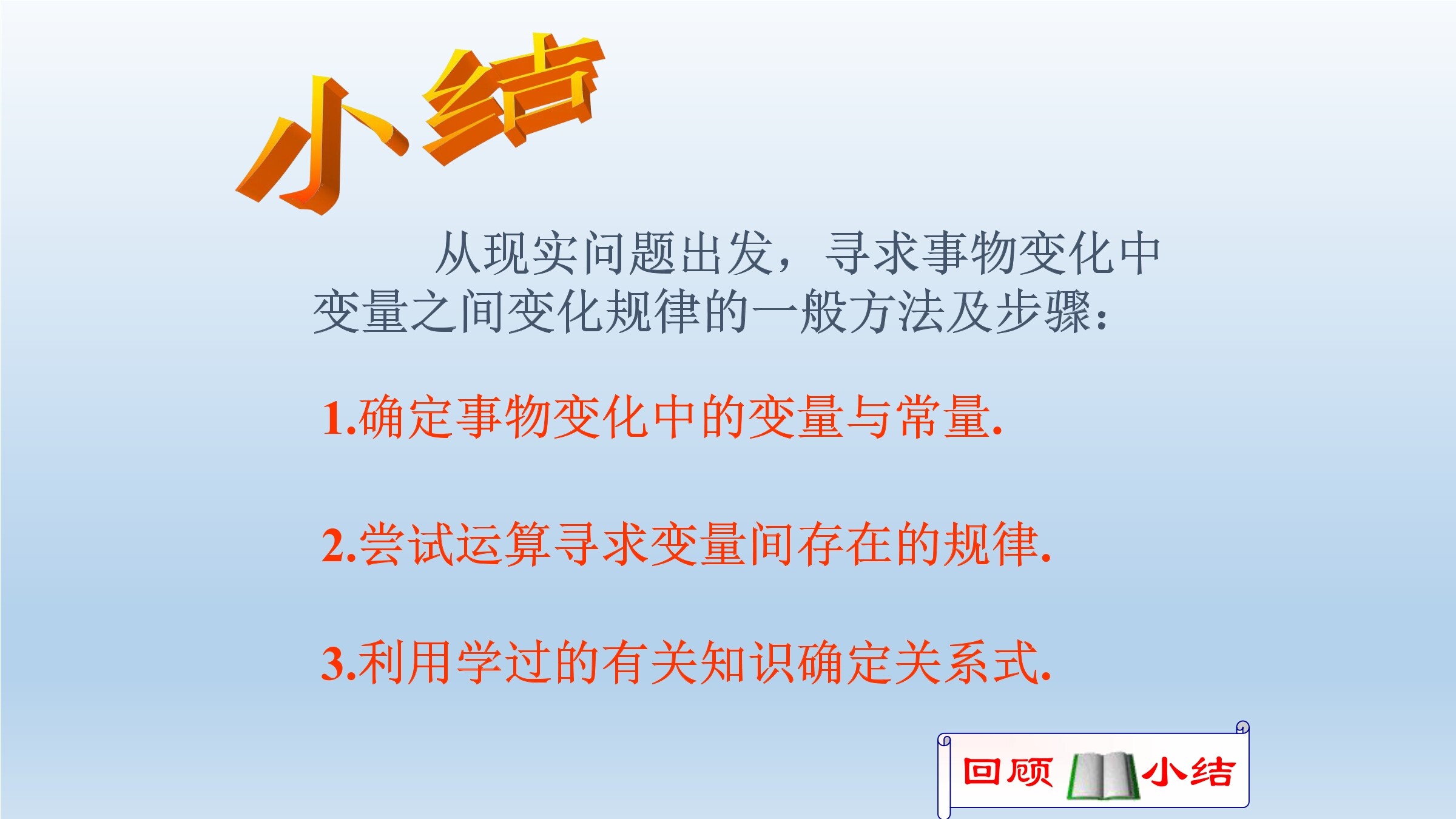 小结

从现实问题出发，寻求事物变化中变量之间变化规律的一般方法及步骤：

1.确定事物变化中的变量与常量.

2.尝试运算寻求变量间存在的规律.

3.利用学过的有关知识确定关系式.

回顾 小结